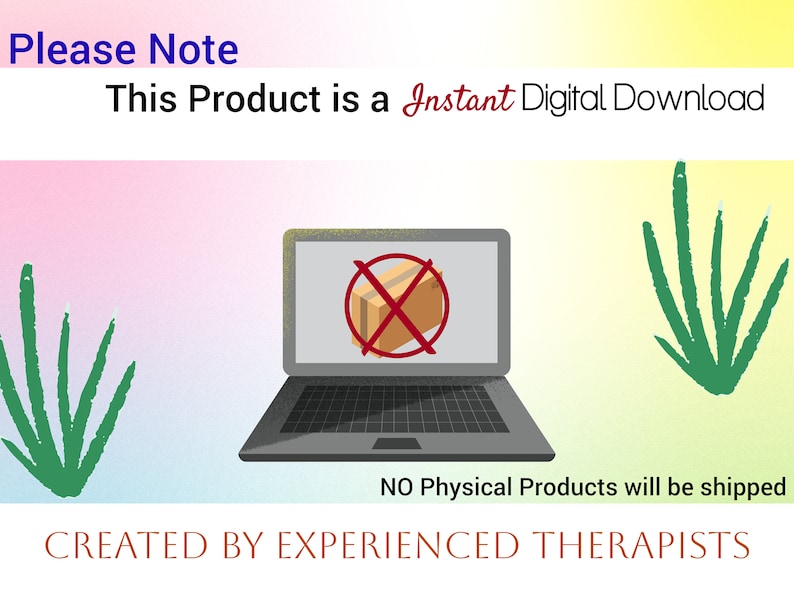 Please Note

This Product is a Instant Digital Download

NO Physical Products will be shipped

CREATED BY EXPERIENCED THERAPISTS